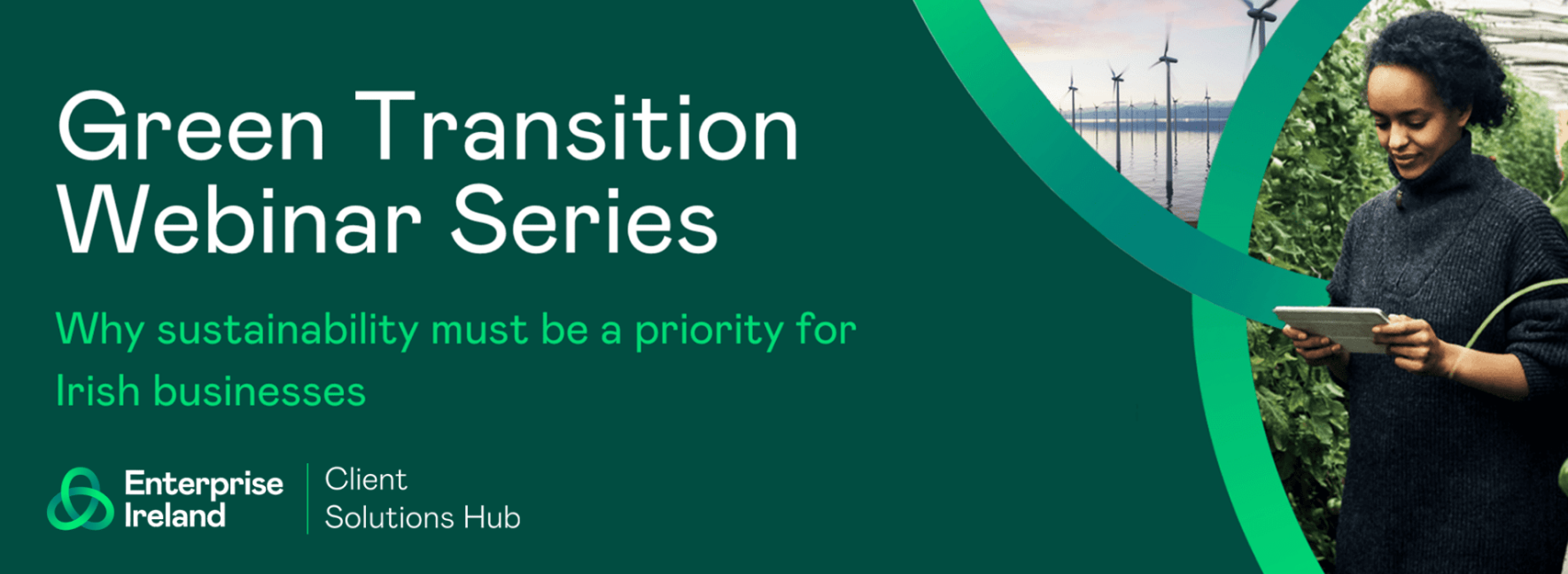 Green Transition Webinar Series

Why sustainability must be a priority for Irish businesses

Enterprise Ireland

Client Solutions Hub